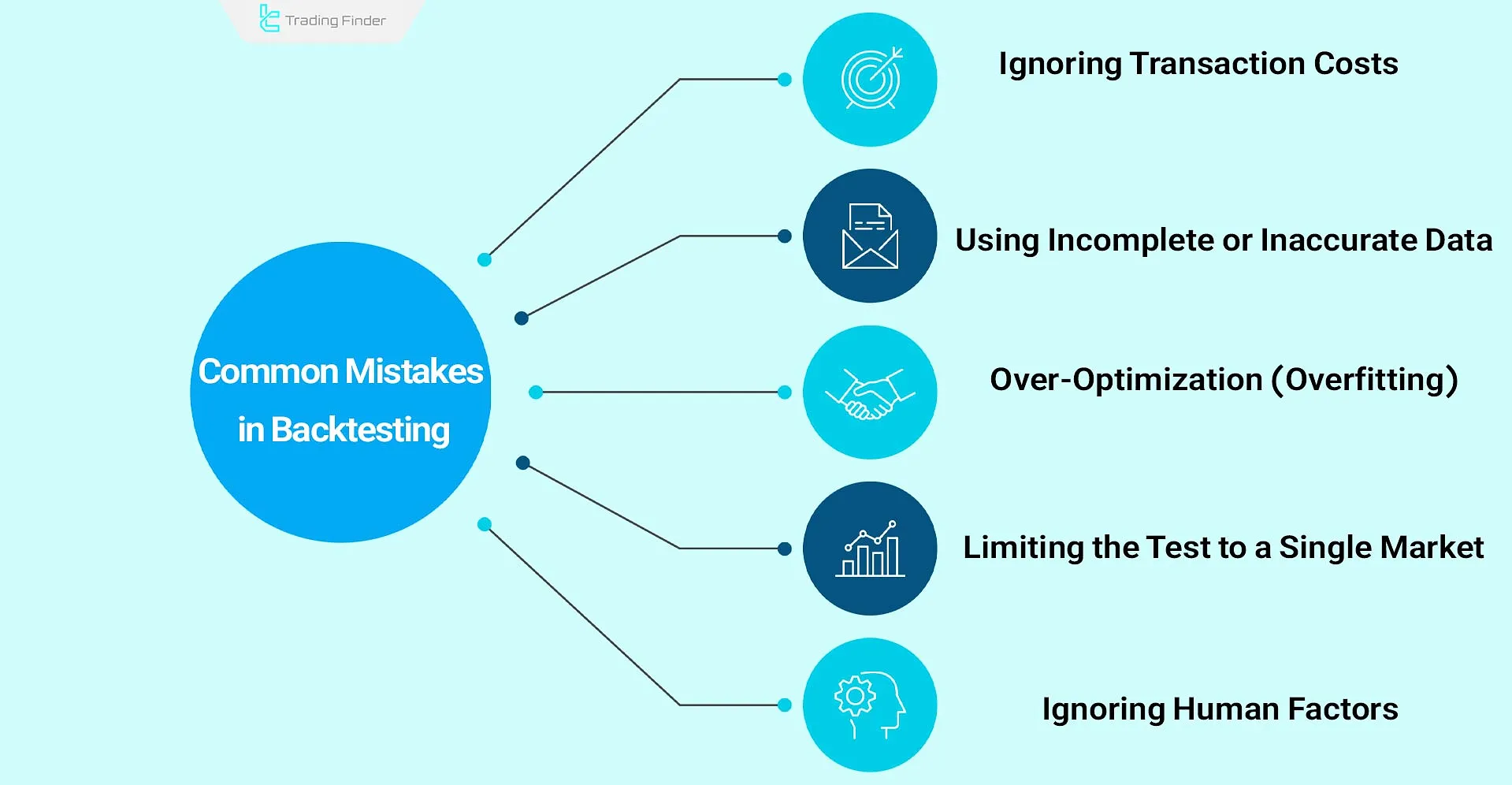 Trading Finder

Common Mistakes in Backtesting

Ignoring Transaction Costs

Using Incomplete or Inaccurate Data

Over-Optimization (Overfitting)

Limiting the Test to a Single Market

Ignoring Human Factors